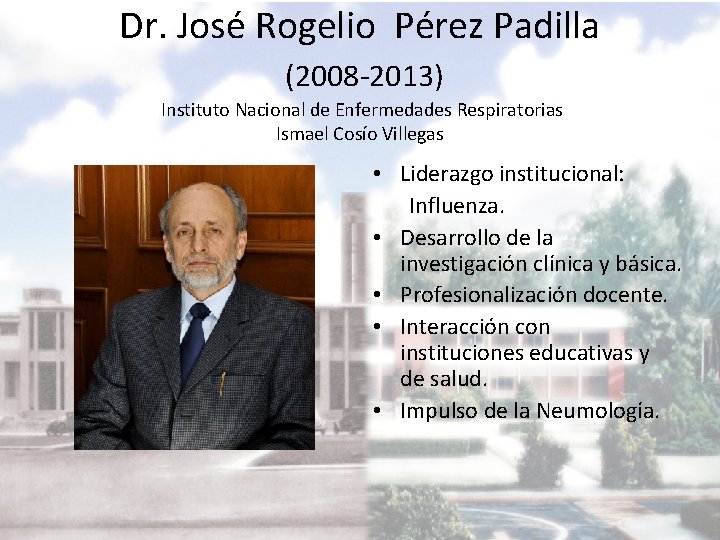 Dr. José Rogelio Pérez Padilla

(2008-2013)

Instituto Nacional de Enfermedades Respiratorias
Ismael Cosío Villegas

• Liderazgo institucional: Influenza.
• Desarrollo de la investigación clínica y básica.
• Profesionalización docente.
• Interacción con instituciones educativas y de salud.
• Impulso de la Neumología.